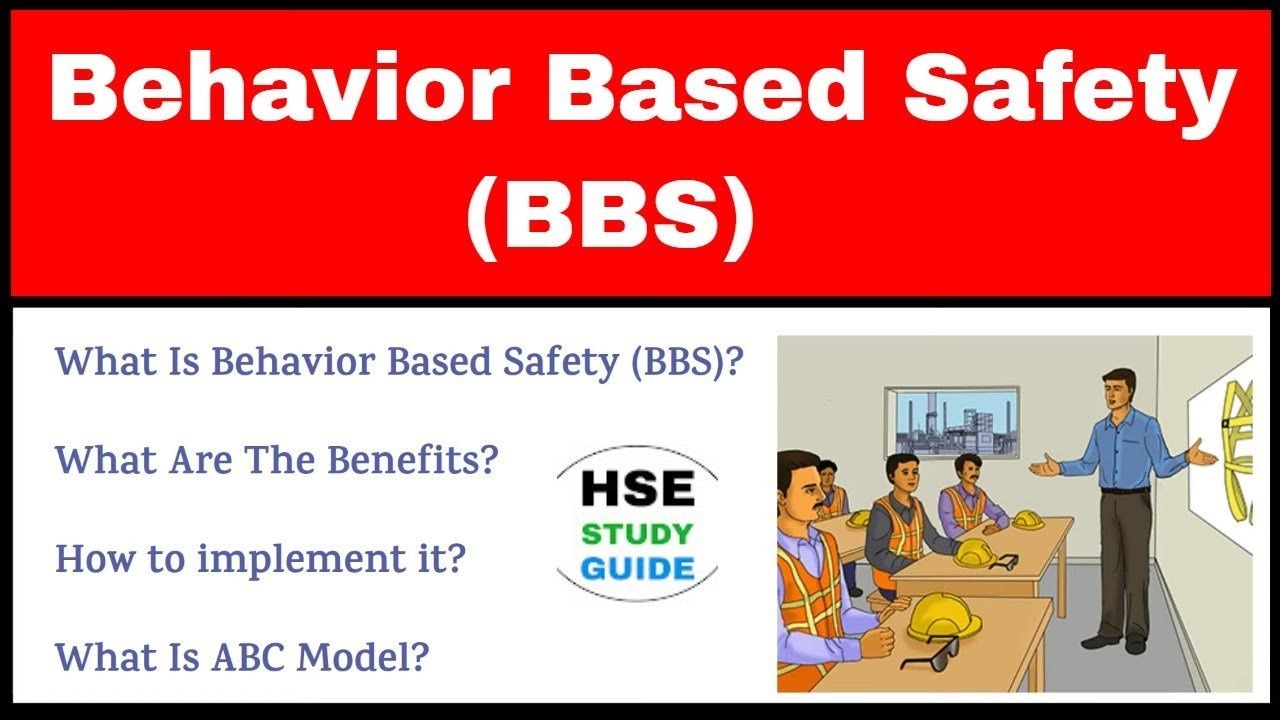 Behavior Based Safety (BBS)

What Is Behavior Based Safety (BBS)?

What Are The Benefits?

How to implement it?

What Is ABC Model?

HSE
STUDY
GUIDE